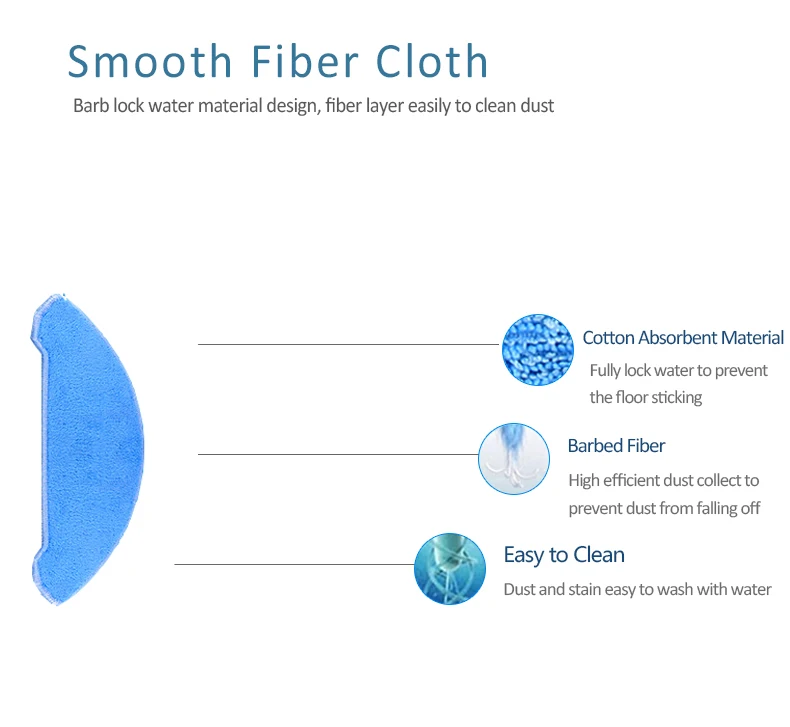 Smooth Fiber Cloth
Barb lock water material design, fiber layer easily to clean dust

Cotton Absorbent Material
Fully lock water to prevent the floor sticking

Barbed Fiber
High efficient dust collect to prevent dust from falling off

Easy to Clean
Dust and stain easy to wash with water